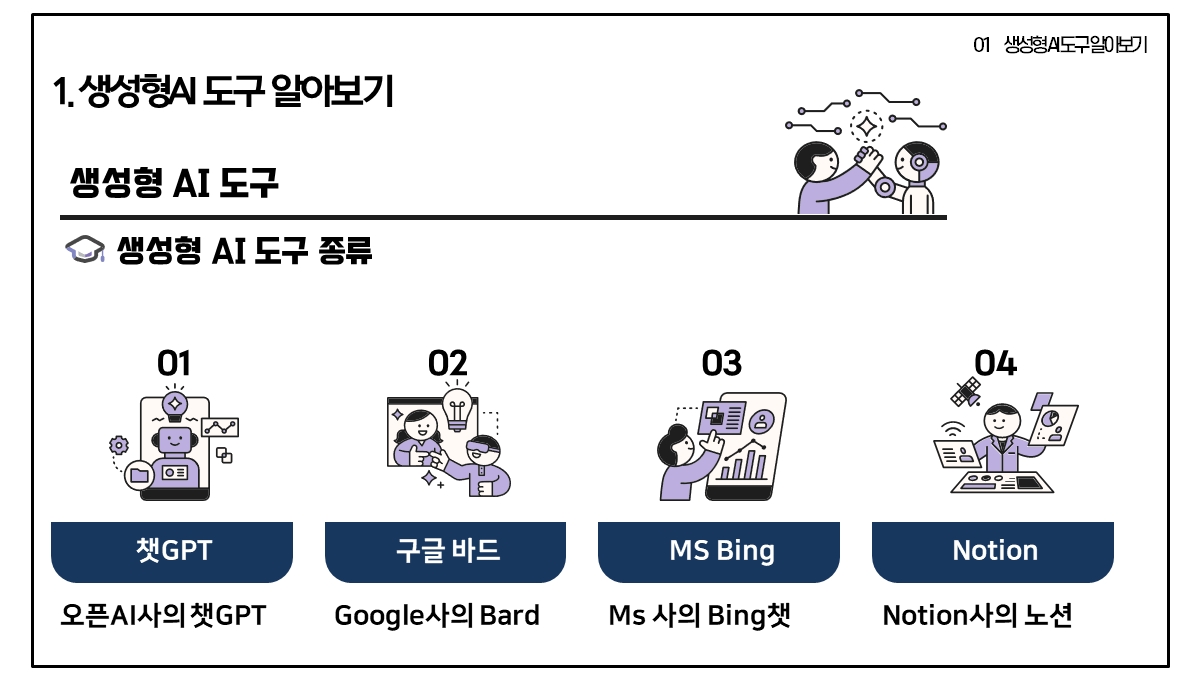 01 생성형AI도구알아보기

1. 생성형AI 도구 알아보기

생성형 AI 도구

생성형 AI 도구 종류

01

챗GPT

오픈AI사의 챗GPT

02

구글 바드

Google사의 Bard

03

MS Bing

Ms 사의 Bing챗

04

Notion

Notion사의 노션